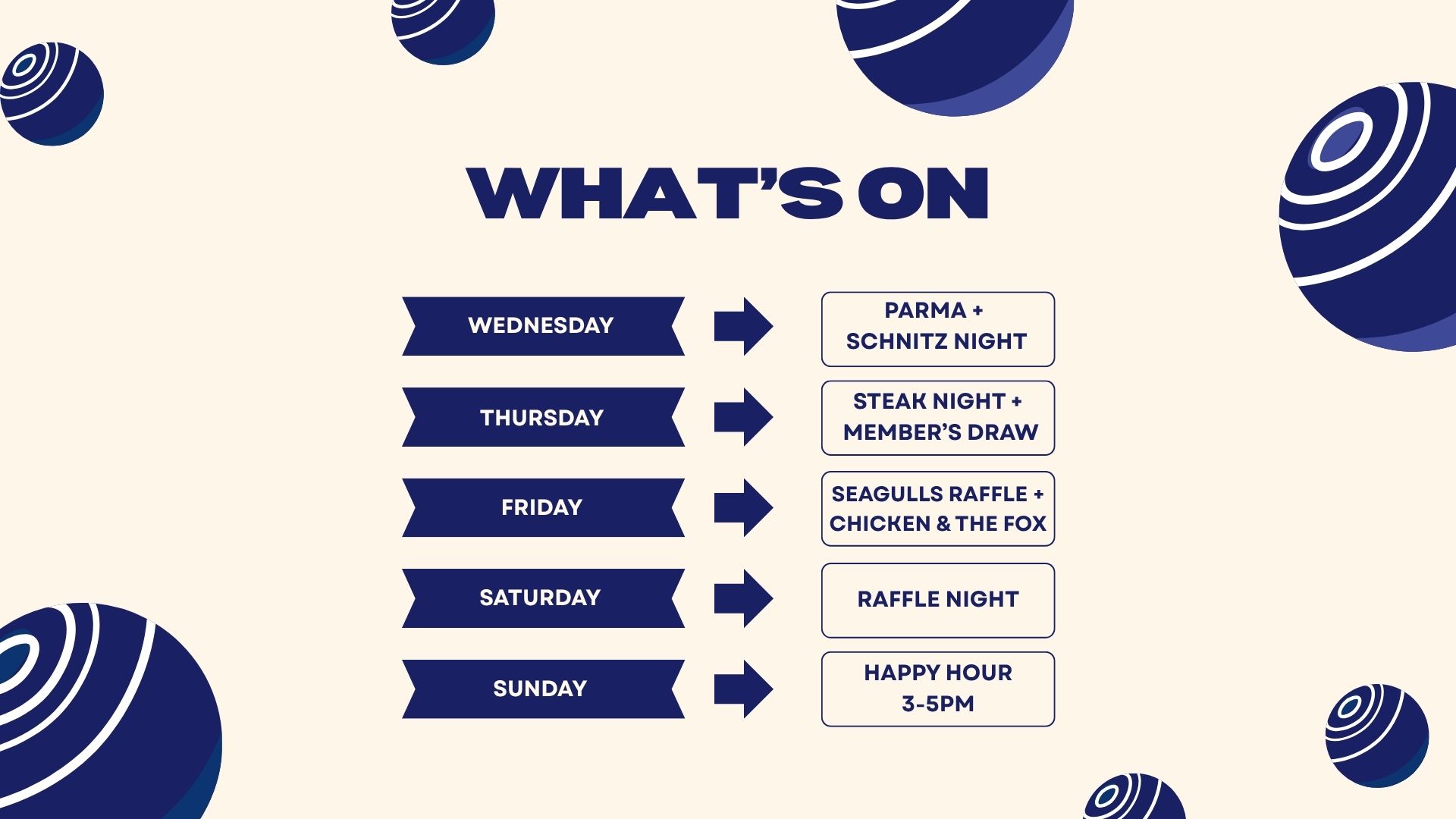 WHAT'S ON

WEDNESDAY

PARMA +
SCHNITZ NIGHT

THURSDAY

STEAK NIGHT +
MEMBER'S DRAW

FRIDAY

SEAGULLS RAFFLE +
CHICKEN & THE FOX

SATURDAY

RAFFLE NIGHT

SUNDAY

HAPPY HOUR
3-5PM